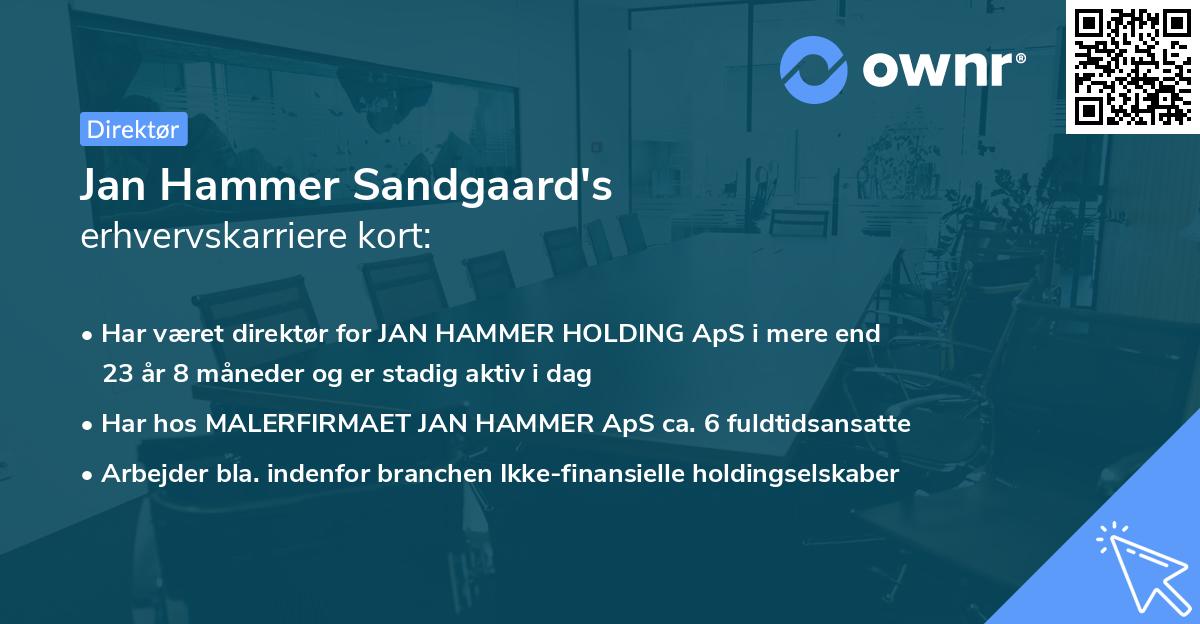 ownr®

Direktør

Jan Hammer Sandgaard's
erhvervskarriere kort:

• Har været direktør for JAN HAMMER HOLDING ApS i mere end 23 år 8 måneder og er stadig aktiv i dag
• Har hos MALERFIRMAET JAN HAMMER ApS ca. 6 fuldtidsansatte
• Arbejder bla. indenfor branchen Ikke-finansielle holdingselskaber